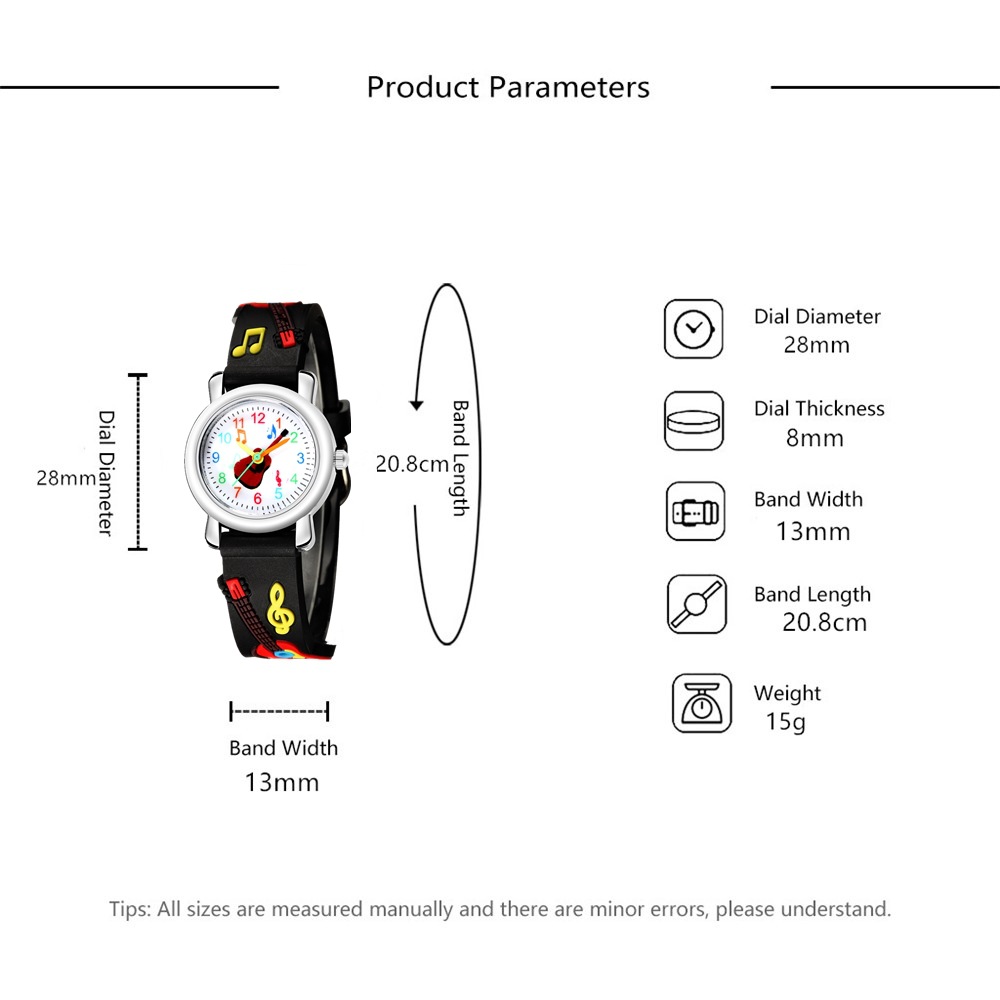 Product Parameters

Dial Diameter
28mm

12
1
2
3
4
5
6
7
8
9
10
11

20.8cm
Band Length

Band Width
13mm

Dial Diameter
28mm

Dial Thickness
8mm

Band Width
13mm

Band Length
20.8cm

Weight
15g

Tips: All sizes are measured manually and there are minor errors, please understand.